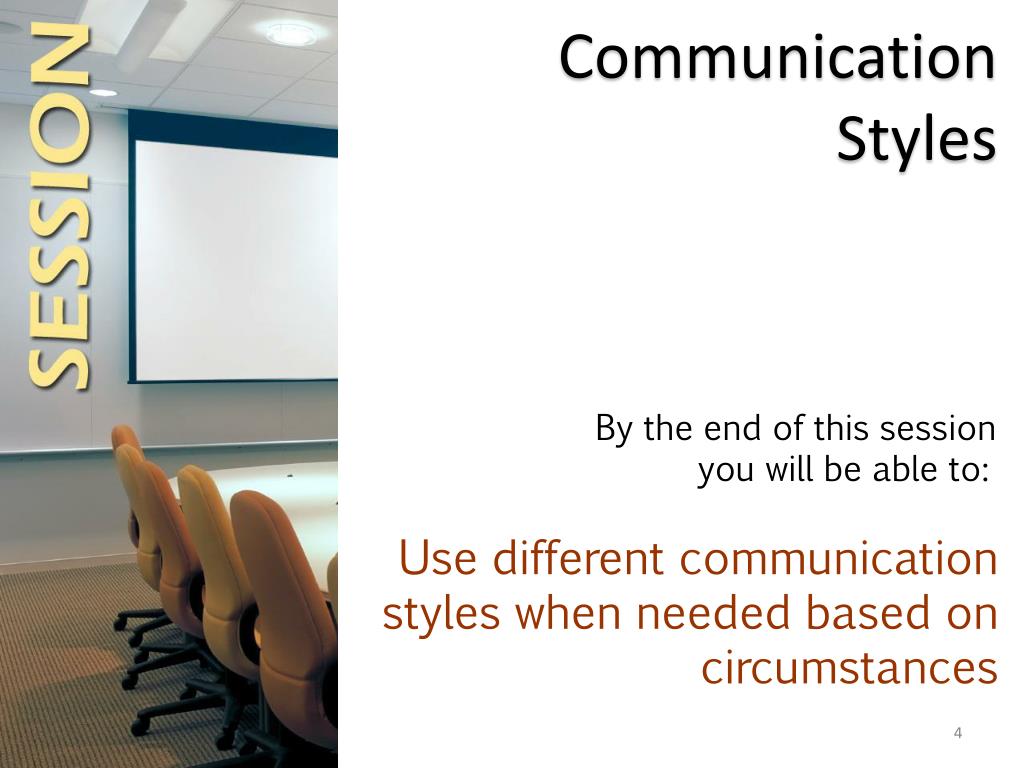 SESSION

Communication Styles

By the end of this session you will be able to:

Use different communication styles when needed based on circumstances

4